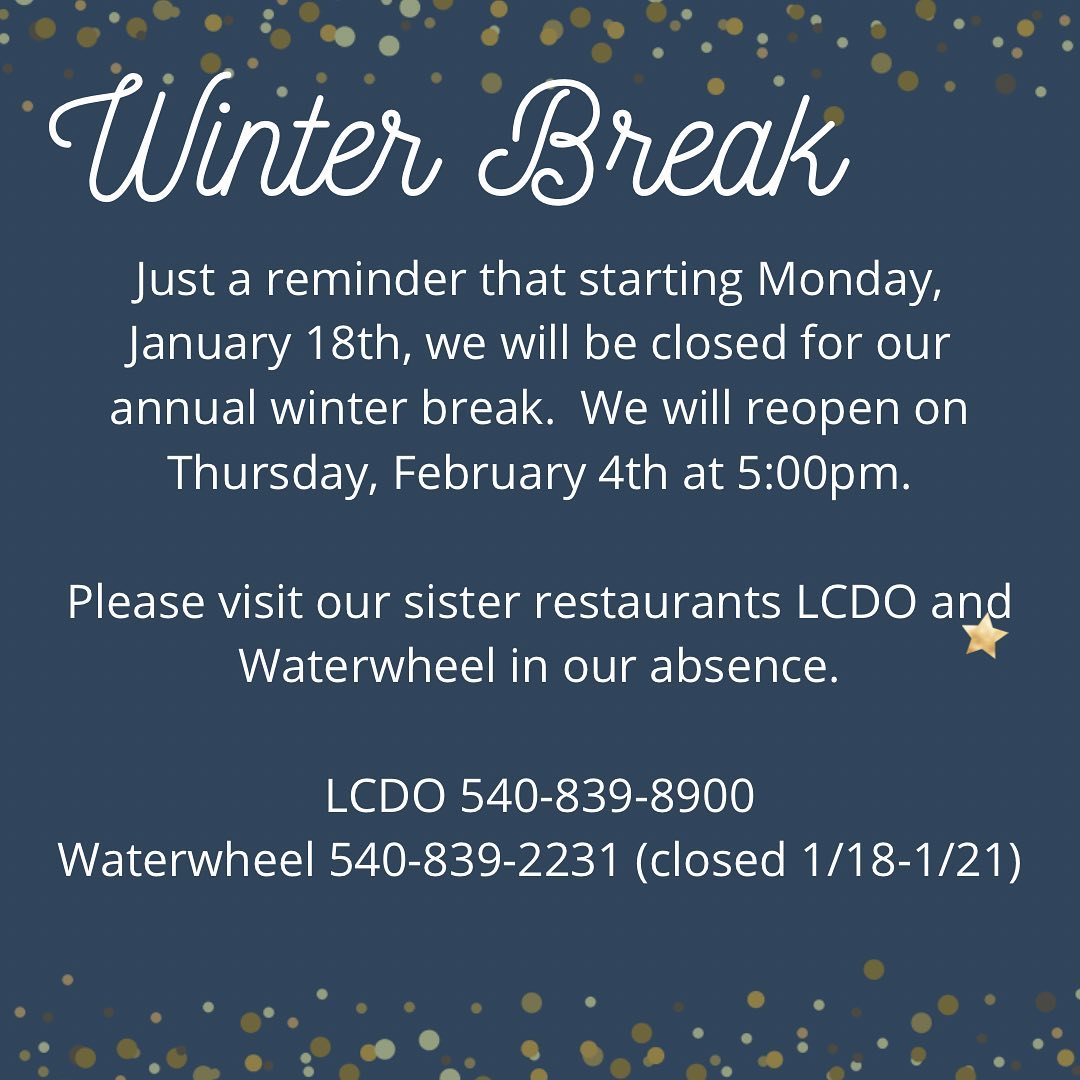 Winter Break

Just a reminder that starting Monday, January 18th, we will be closed for our annual winter break.  We will reopen on Thursday, February 4th at 5:00pm.

Please visit our sister restaurants LCDO and Waterwheel in our absence.

LCDO 540-839-8900
Waterwheel 540-839-2231 (closed 1/18-1/21)